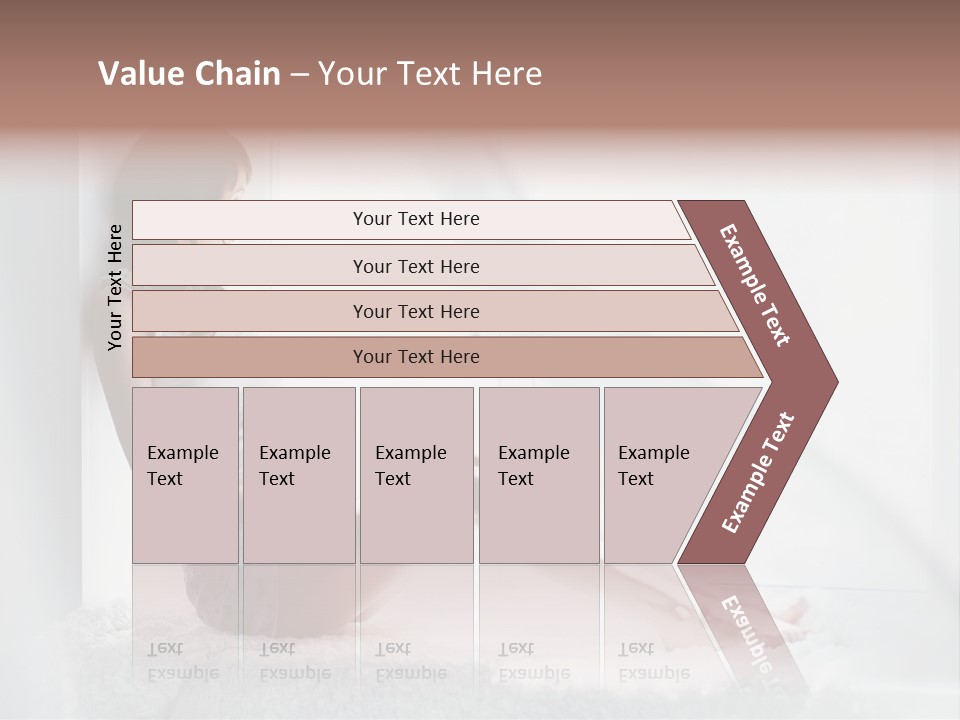 Value Chain – Your Text Here

Your Text Here

Your Text Here

Your Text Here

Your Text Here

Your Text Here

Example Text

Example Text

Example Text

Example Text

Example Text

Example Text

Example Text